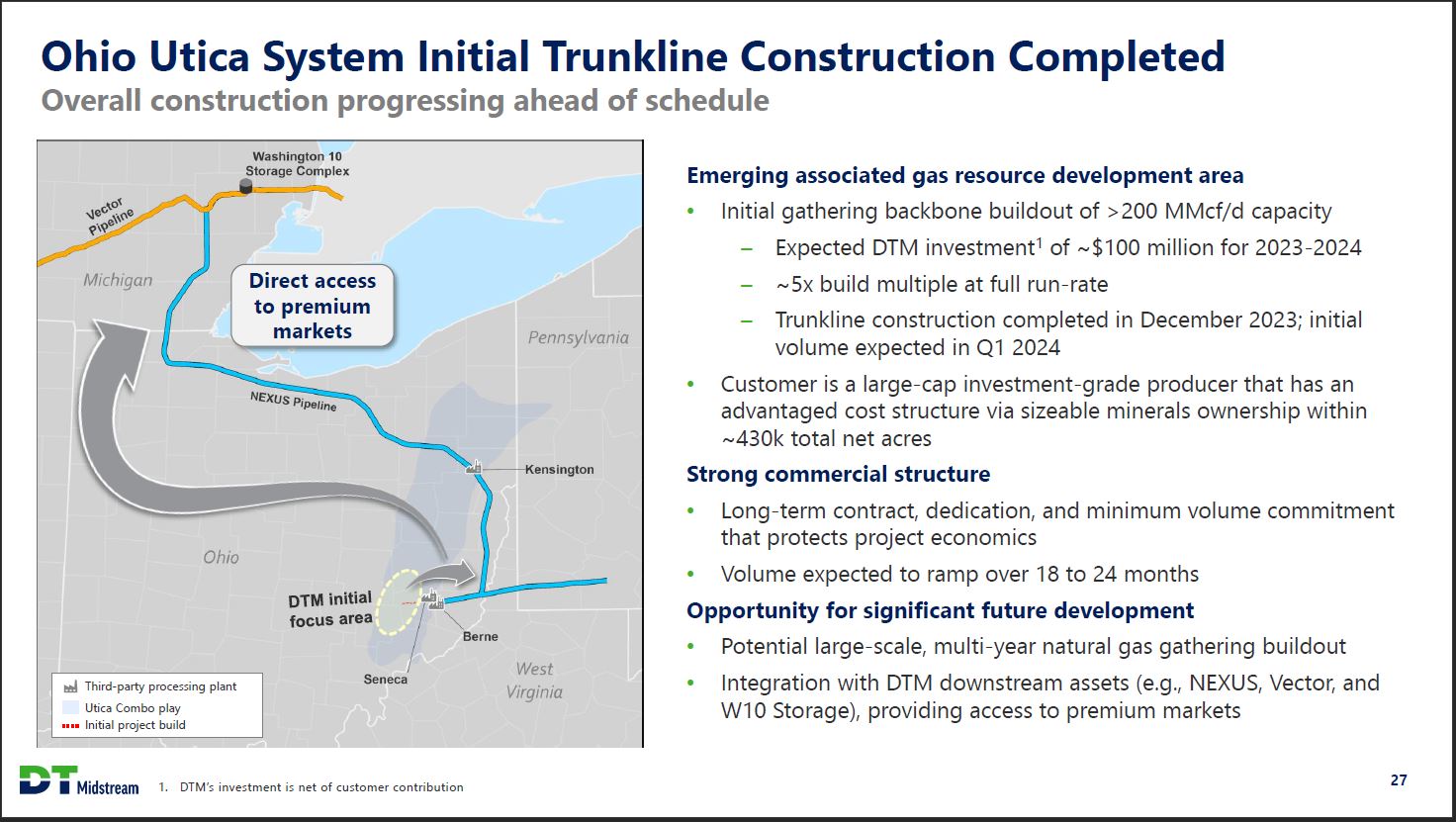 Ohio Utica System Initial Trunkline Construction Completed
Overall construction progressing ahead of schedule

Washington 10 Storage Complex
Vector Pipeline
Michigan
Direct access to premium markets
Pennsylvania
NEXUS Pipeline
Kensington
Ohio
DTM initial focus area
Berne
Seneca
West Virginia
Third-party processing plant
Utica Combo play
Initial project build

Emerging associated gas resource development area
• Initial gathering backbone buildout of >200 MMcf/d capacity
– Expected DTM investment$^1$ of ~$100 million for 2023-2024
– ~5x build multiple at full run-rate
– Trunkline construction completed in December 2023; initial volume expected in Q1 2024
• Customer is a large-cap investment-grade producer that has an advantaged cost structure via sizeable minerals ownership within ~430k total net acres
Strong commercial structure
• Long-term contract, dedication, and minimum volume commitment that protects project economics
• Volume expected to ramp over 18 to 24 months
Opportunity for significant future development
• Potential large-scale, multi-year natural gas gathering buildout
• Integration with DTM downstream assets (e.g., NEXUS, Vector, and W10 Storage), providing access to premium markets

DT Midstream
1. DTM's investment is net of customer contribution
27